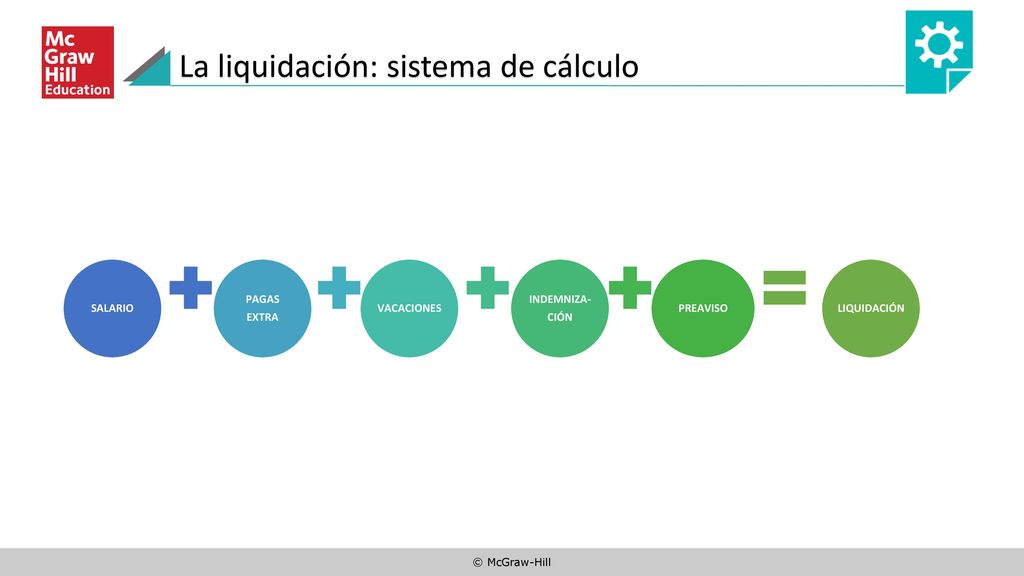 Mc
Graw
Hill
Education

La liquidación: sistema de cálculo

SALARIO + PAGAS EXTRA + VACACIONES + INDEMNIZACIÓN + PREAVISO = LIQUIDACIÓN

© McGraw-Hill